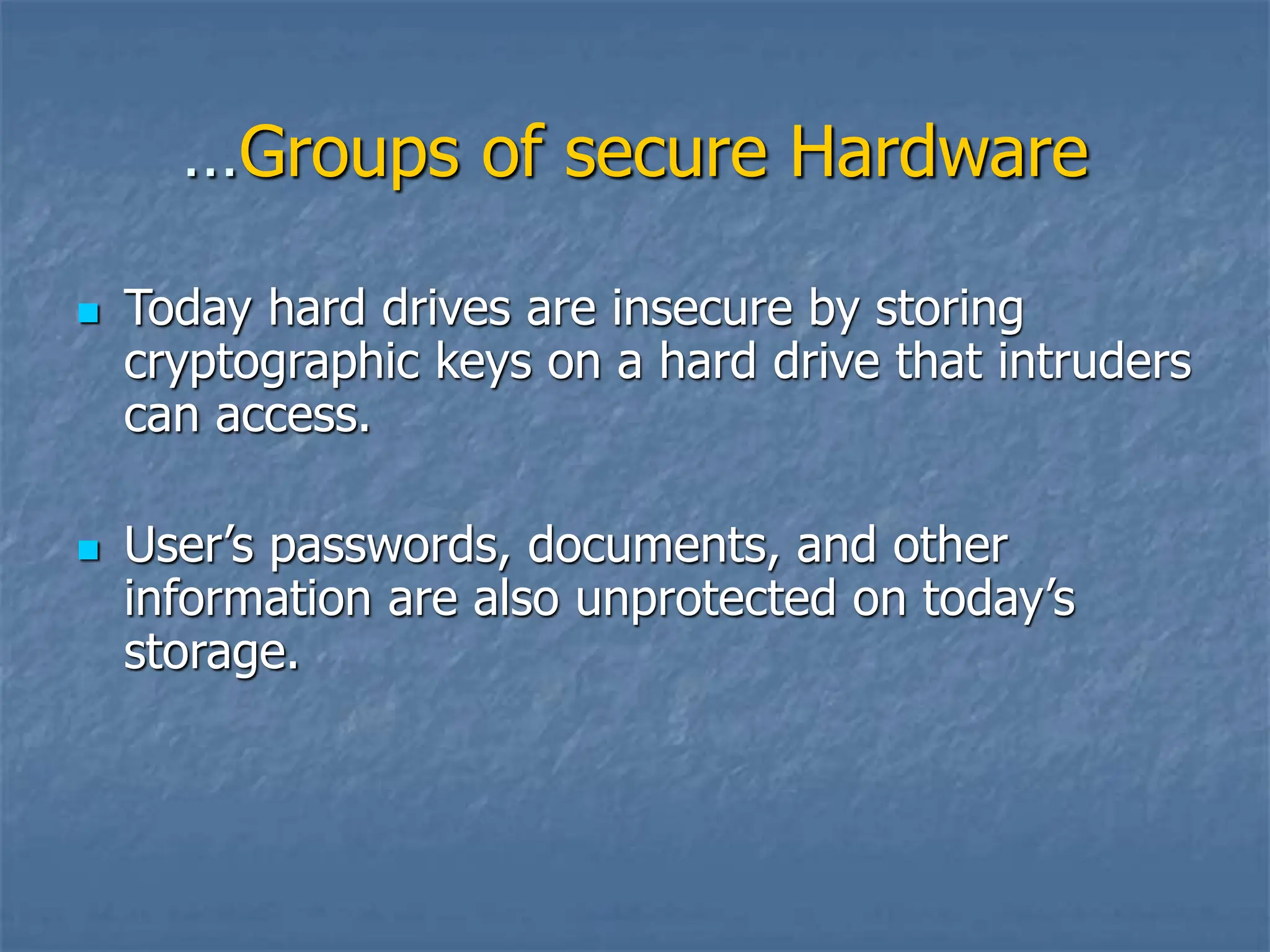 …Groups of secure Hardware

Today hard drives are insecure by storing cryptographic keys on a hard drive that intruders can access.

User’s passwords, documents, and other information are also unprotected on today’s storage.